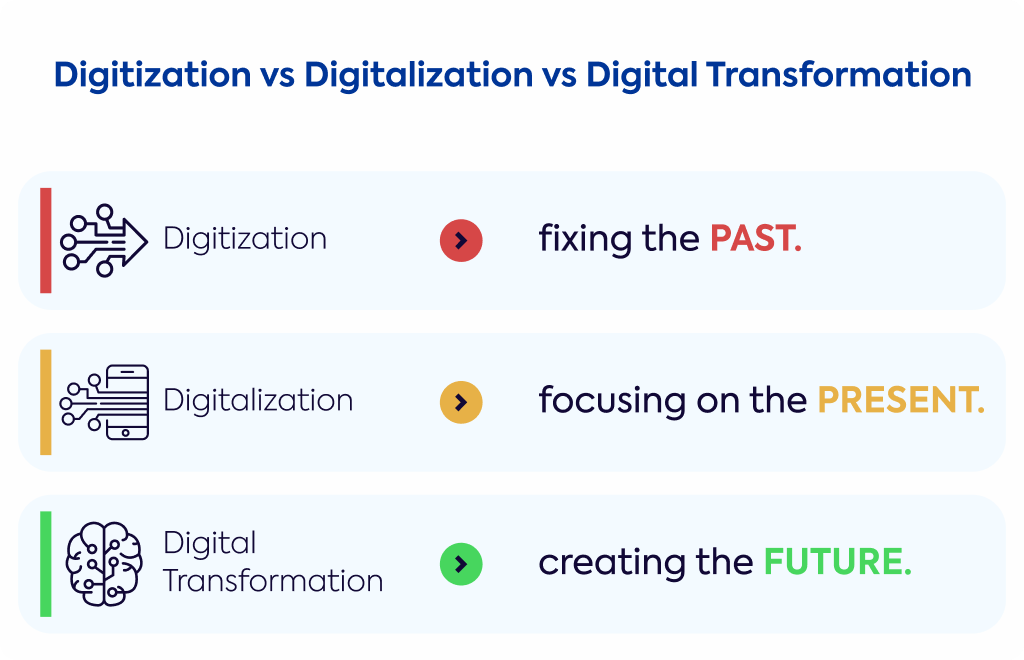 Digitization vs Digitalization vs Digital Transformation

Digitization fixing the PAST.

Digitalization focusing on the PRESENT.

Digital Transformation creating the FUTURE.